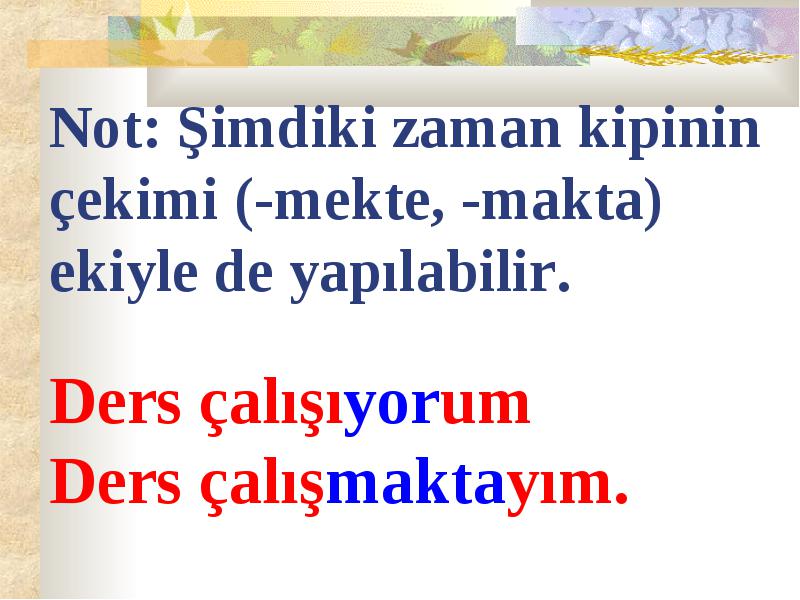 Not: Şimdiki zaman kipinin çekimi (-mekte, -makta) ekiyle de yapılabilir.

Ders çalışıyorum
Ders çalışmaktayım.